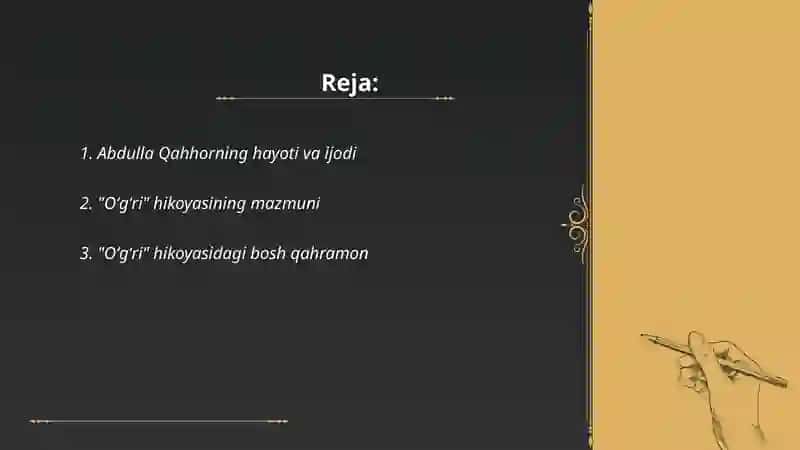 Reja:

1. Abdulla Qahhorning hayoti va ijodi

2. "O'g'ri" hikoyasining mazmuni

3. "O'g'ri" hikoyasidagi bosh qahramon